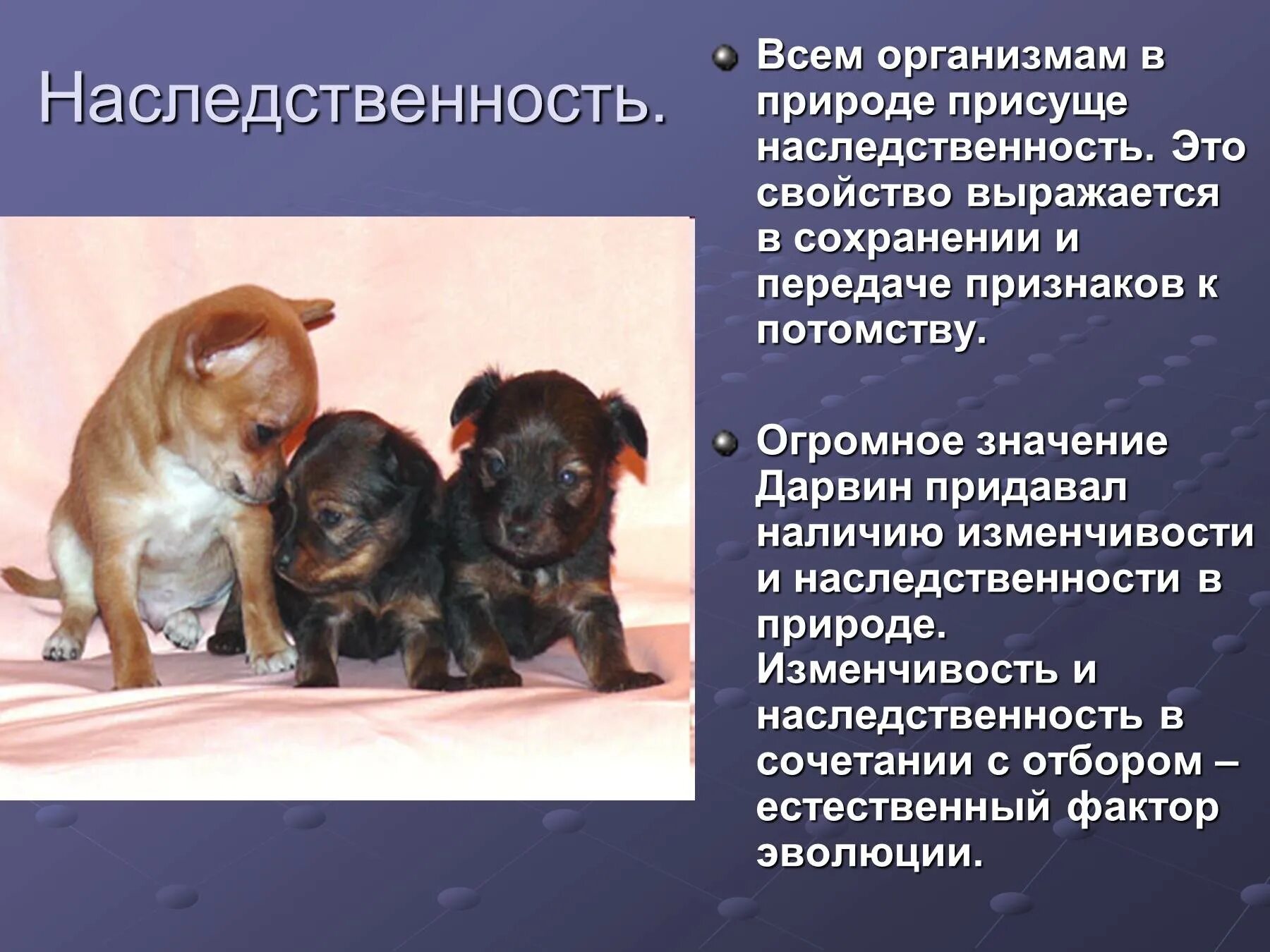 Наследственность.

Всем организмам в природе присуще наследственность. Это свойство выражается в сохранении и передаче признаков к потомству.

Огромное значение Дарвин придавал наличию изменчивости и наследственности в природе. Изменчивость и наследственность в сочетании с отбором – естественный фактор эволюции.